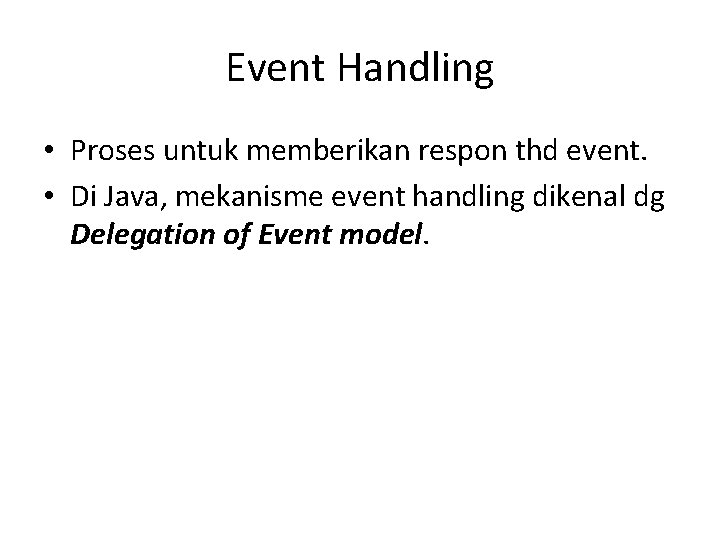 Event Handling

• Proses untuk memberikan respon thd event.
• Di Java, mekanisme event handling dikenal dg Delegation of Event model.